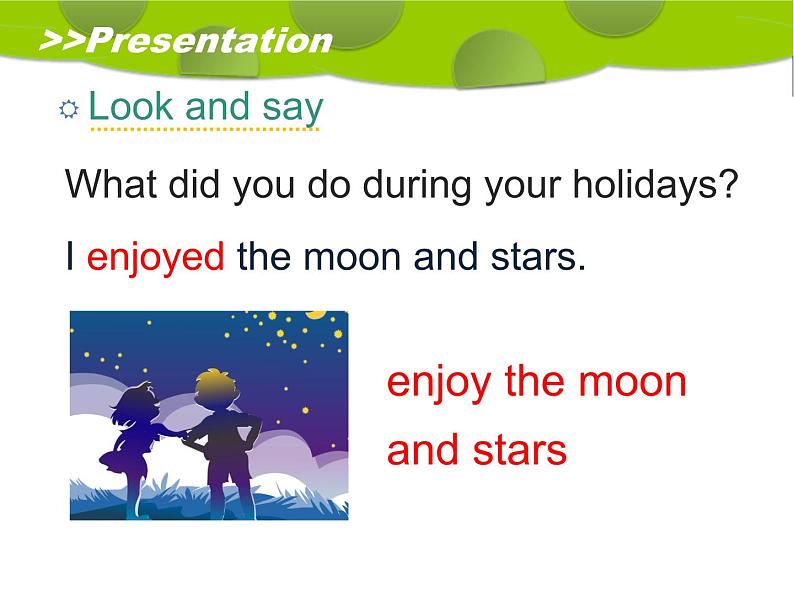 >>Presentation

Look and say

What did you do during your holidays?

I enjoyed the moon and stars.

enjoy the moon and stars